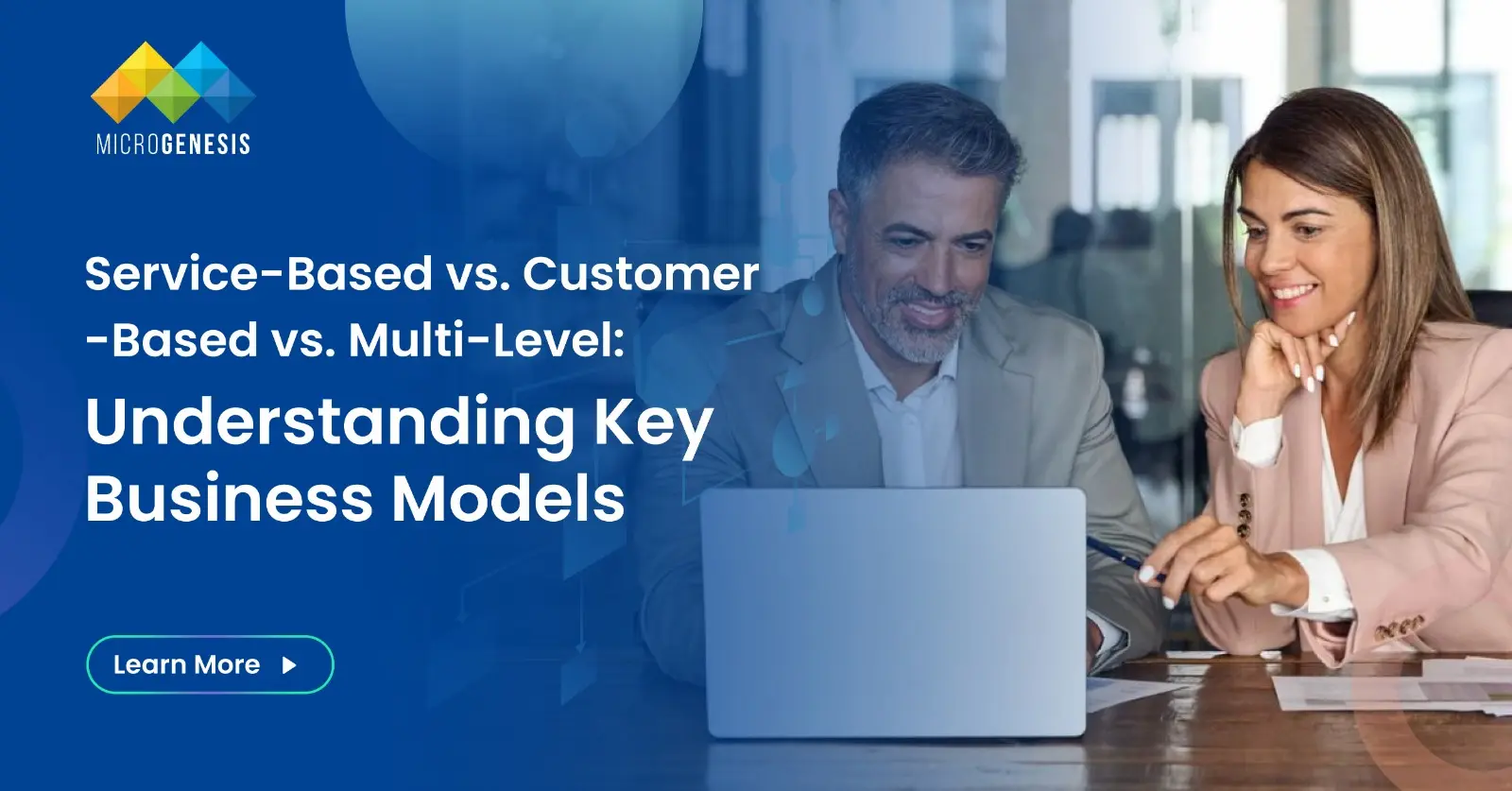 MICROGENESIS

Service-Based vs. Customer -Based vs. Multi-Level:

Understanding Key Business Models

Learn More